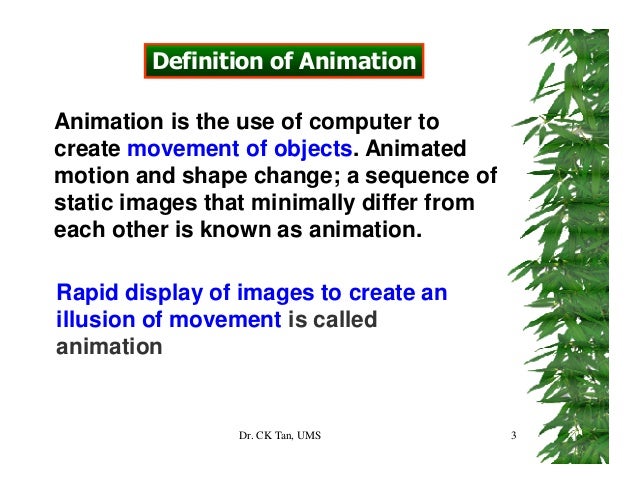 Definition of Animation

Animation is the use of computer to create movement of objects. Animated motion and shape change; a sequence of static images that minimally differ from each other is known as animation.

Rapid display of images to create an illusion of movement is called animation

Dr. CK Tan, UMS

3